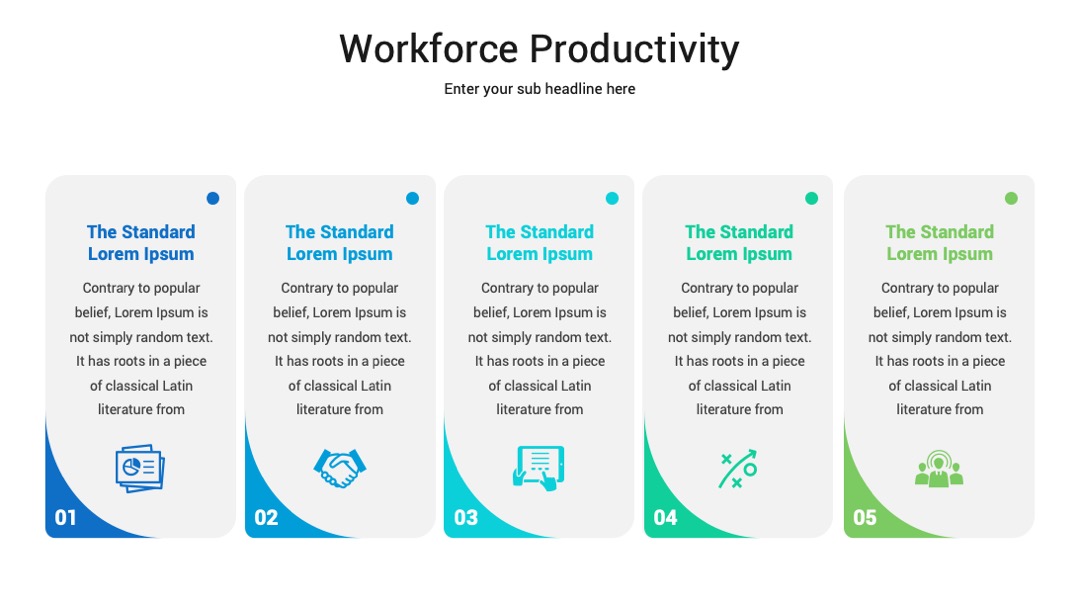 Workforce Productivity

Enter your sub headline here

The Standard Lorem Ipsum

Contrary to popular belief, Lorem Ipsum is not simply random text. It has roots in a piece of classical Latin literature from

01

The Standard Lorem Ipsum

Contrary to popular belief, Lorem Ipsum is not simply random text. It has roots in a piece of classical Latin literature from

02

The Standard Lorem Ipsum

Contrary to popular belief, Lorem Ipsum is not simply random text. It has roots in a piece of classical Latin literature from

03

The Standard Lorem Ipsum

Contrary to popular belief, Lorem Ipsum is not simply random text. It has roots in a piece of classical Latin literature from

04

The Standard Lorem Ipsum

Contrary to popular belief, Lorem Ipsum is not simply random text. It has roots in a piece of classical Latin literature from

05